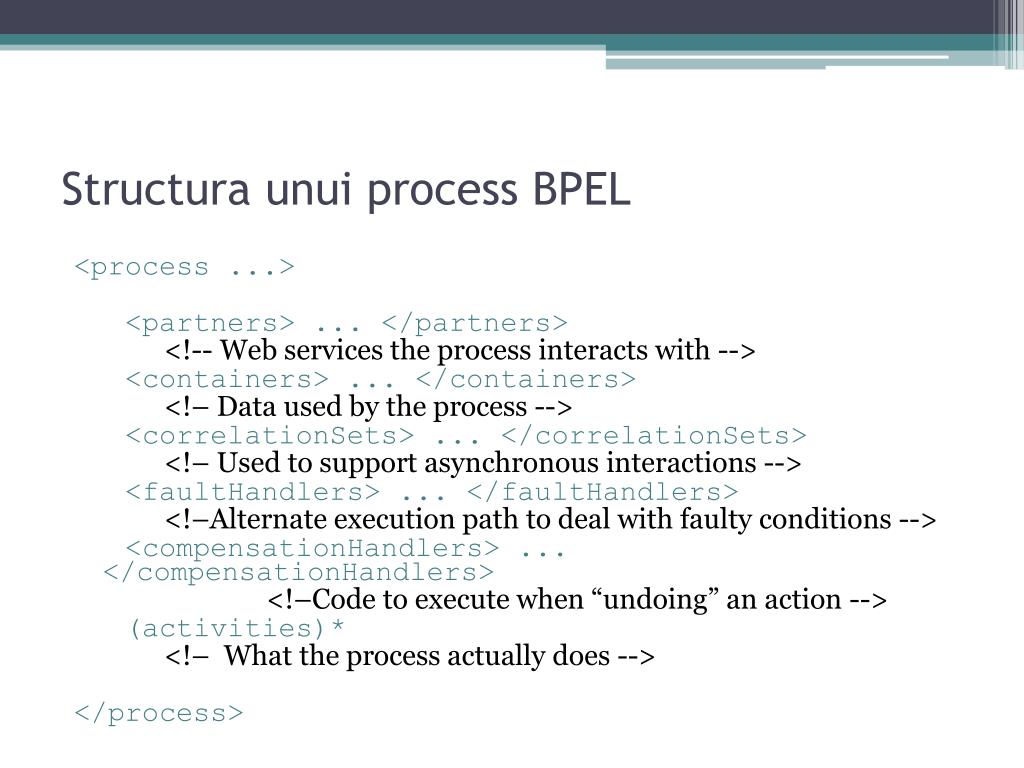 Structura unui process BPEL

<process ...>

<partners> ... </partners>
<!-- Web services the process interacts with -->
<containers> ... </containers>
<!– Data used by the process -->
<correlationSets> ... </correlationSets>
<!– Used to support asynchronous interactions -->
<faultHandlers> ... </faultHandlers>
<!–Alternate execution path to deal with faulty conditions -->
<compensationHandlers> ... </compensationHandlers>
<!–Code to execute when “undoing” an action -->
(activities)*
<!– What the process actually does -->

</process>